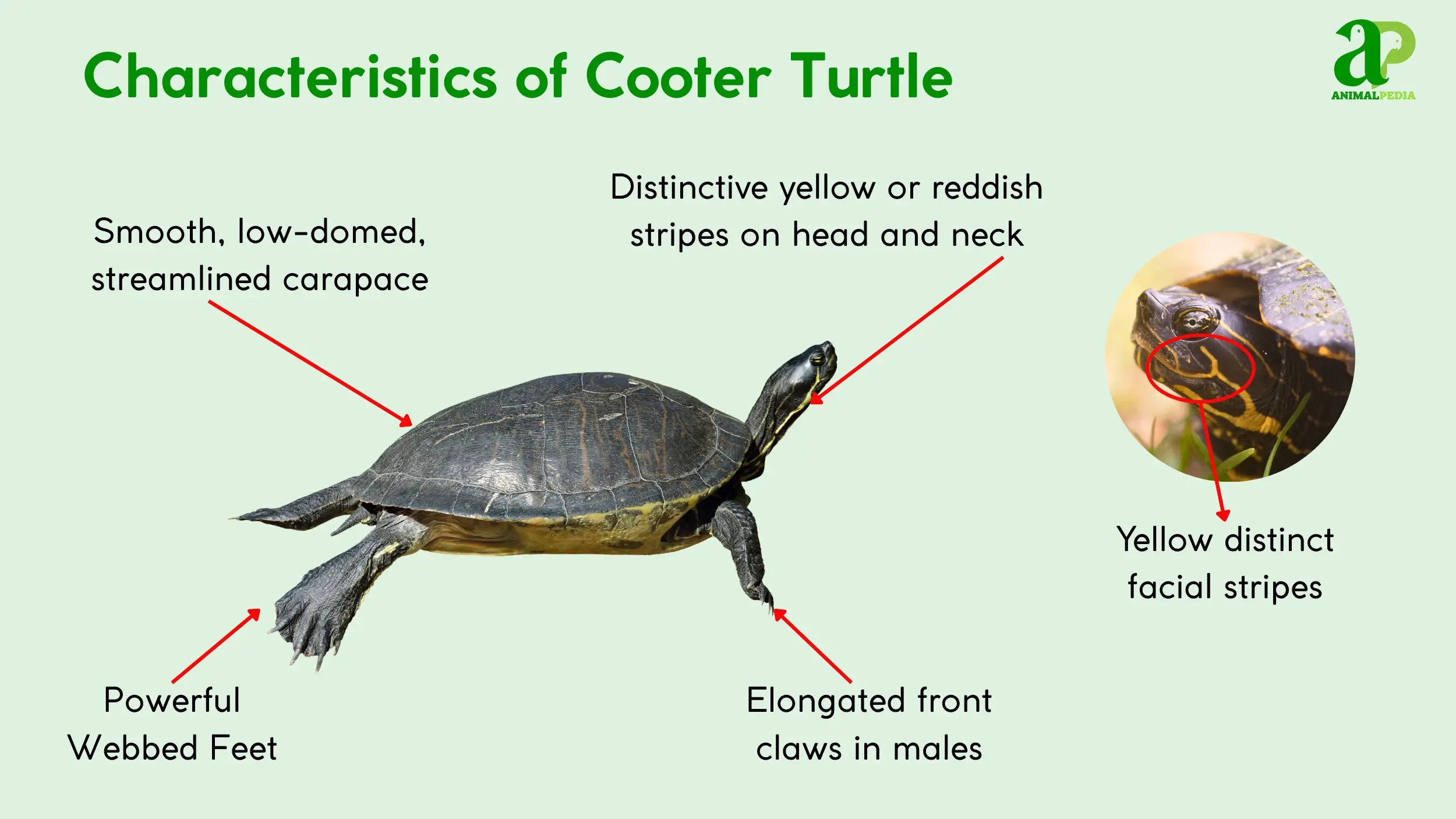 Characteristics of Cooter Turtle

aP
ANIMALPEDIA

Smooth, low-domed, streamlined carapace

Distinctive yellow or reddish stripes on head and neck

Yellow distinct facial stripes

Powerful Webbed Feet

Elongated front claws in males